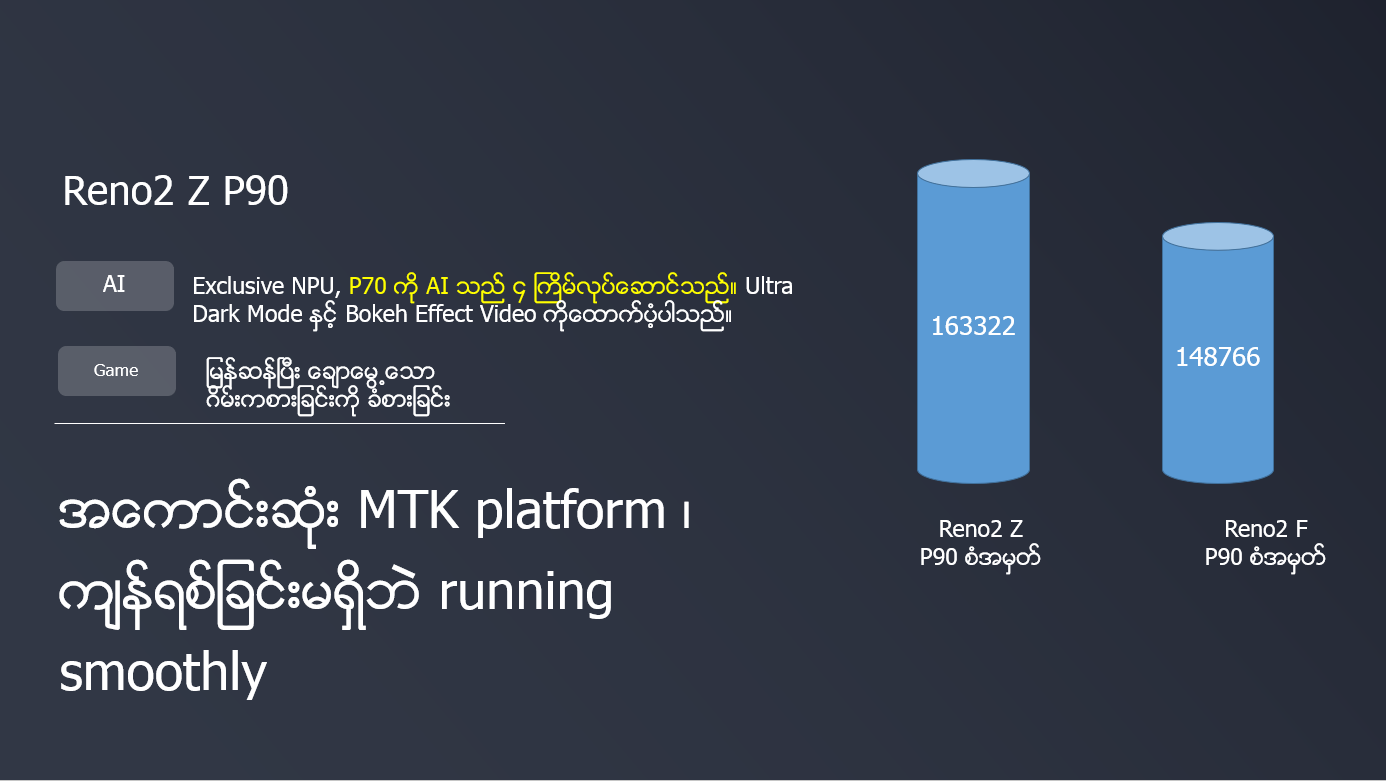 Reno2 Z P90

AI

Exclusive NPU, P70 ကို AI သည် ၄ ကြိမ်လုပ်ဆောင်သည်။ Ultra Dark Mode နှင့် Bokeh Effect Video ကိုထောက်ပံ့ပါသည်။

Game

မြန်ဆန်ပြီး ချောမွေ့သော ဂိမ်းကစားခြင်းကို ခံစားခြင်း

အကောင်းဆုံး MTK platform ၊ ကျန်ရစ်ခြင်းမရှိဘဲ running smoothly

163322

148766

Reno2 Z
P90 စံအမှတ်

Reno2 F
P90 စံအမှတ်